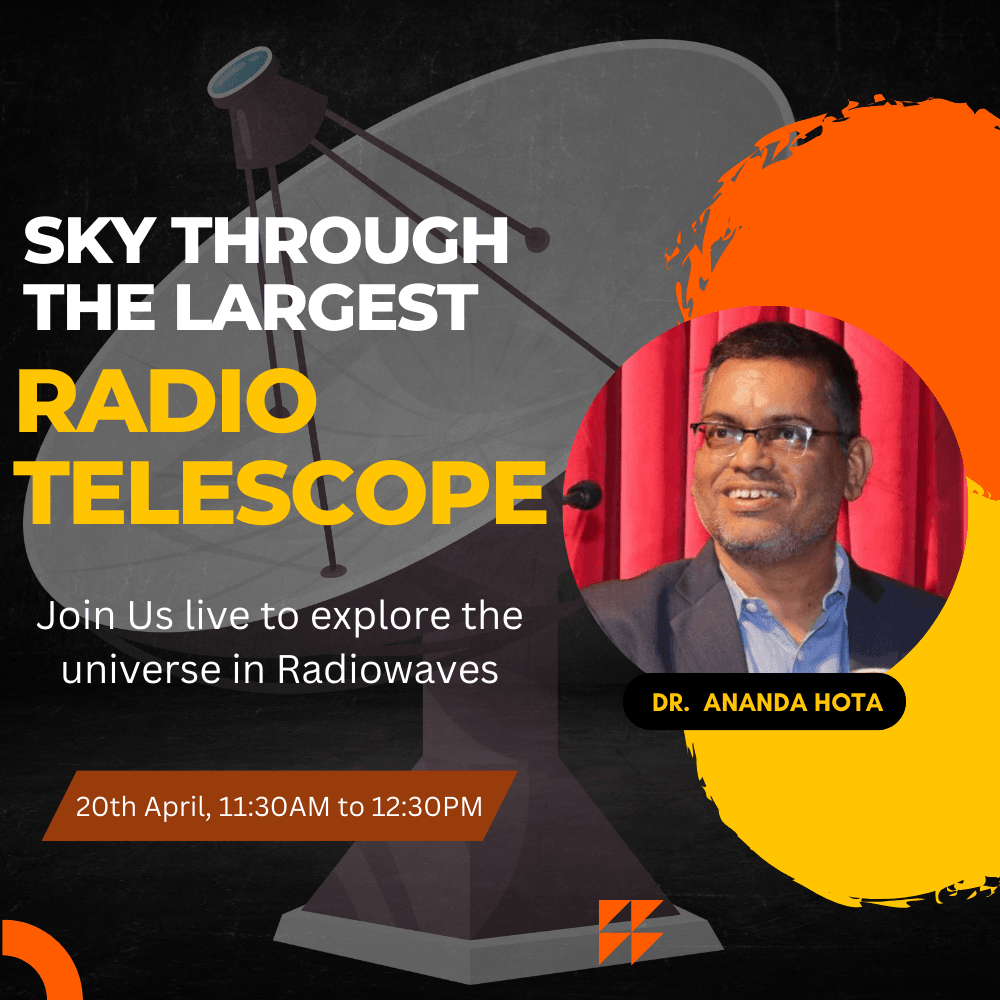 SKY THROUGH THE LARGEST
RADIO TELESCOPE

Join Us live to explore the universe in Radiowaves

DR. ANANDA HOTA

20th April, 11:30AM to 12:30PM